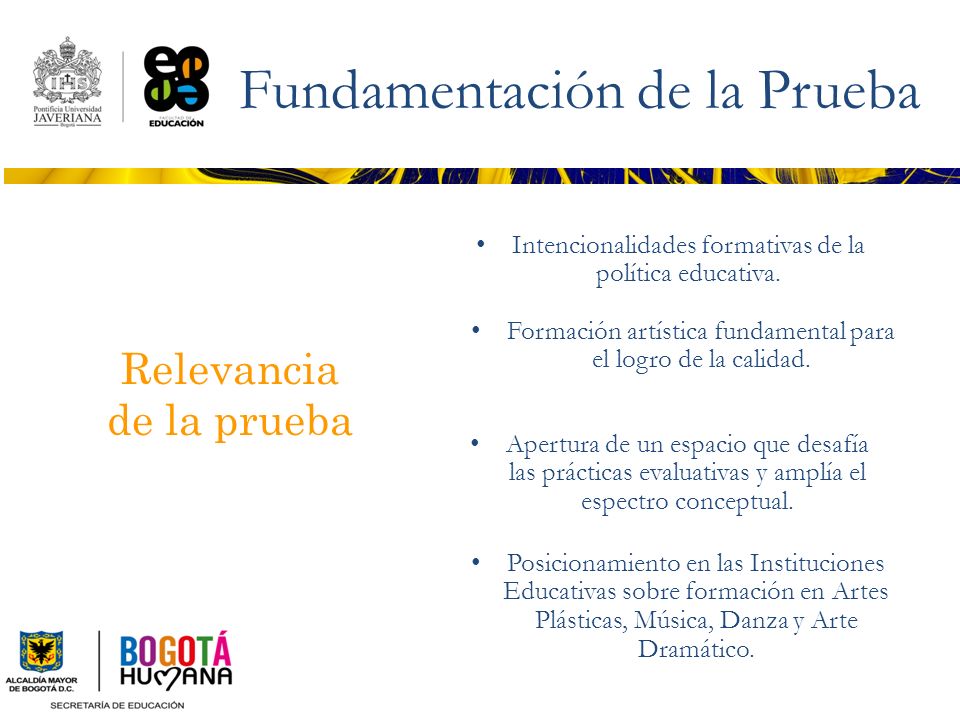 Pontificia Universidad JAVERIANA Bogotá

FACULTAD DE EDUCACIÓN

Fundamentación de la Prueba

Relevancia de la prueba

• Intencionalidades formativas de la política educativa.

• Formación artística fundamental para el logro de la calidad.

• Apertura de un espacio que desafía las prácticas evaluativas y amplía el espectro conceptual.

• Posicionamiento en las Instituciones Educativas sobre formación en Artes Plásticas, Música, Danza y Arte Dramático.

ALCALDÍA MAYOR DE BOGOTÁ D.C.

BOGOTÁ HUMANA

SECRETARÍA DE EDUCACIÓN